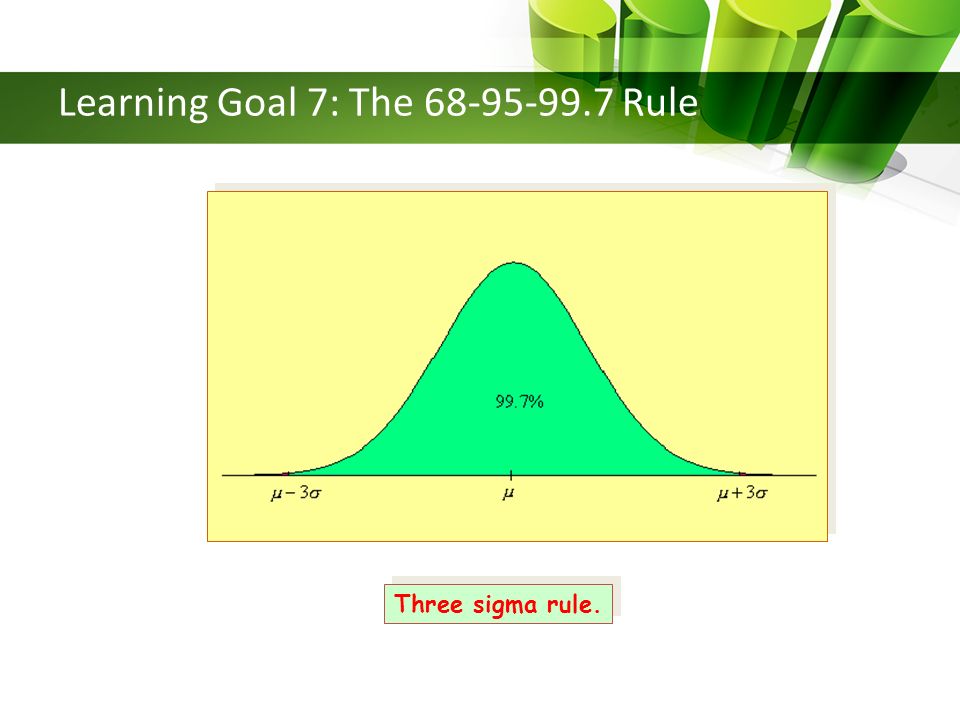 Learning Goal 7: The 68-95-99.7 Rule

99.7%

$\mu - 3\sigma$

$\mu$

$\mu + 3\sigma$

Three sigma rule.